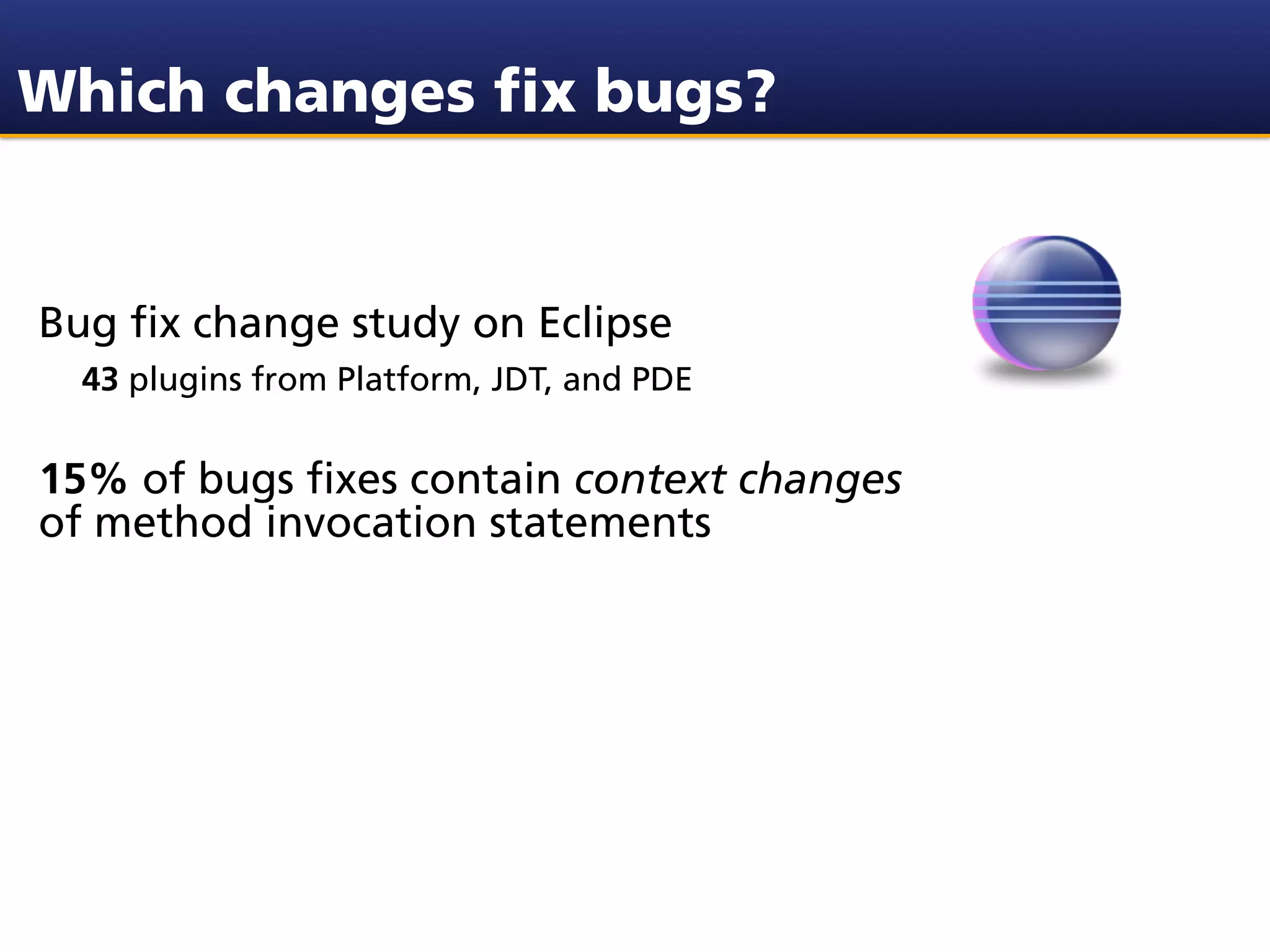 Which changes fix bugs?

Bug fix change study on Eclipse

43 plugins from Platform, JDT, and PDE

15% of bugs fixes contain context changes of method invocation statements